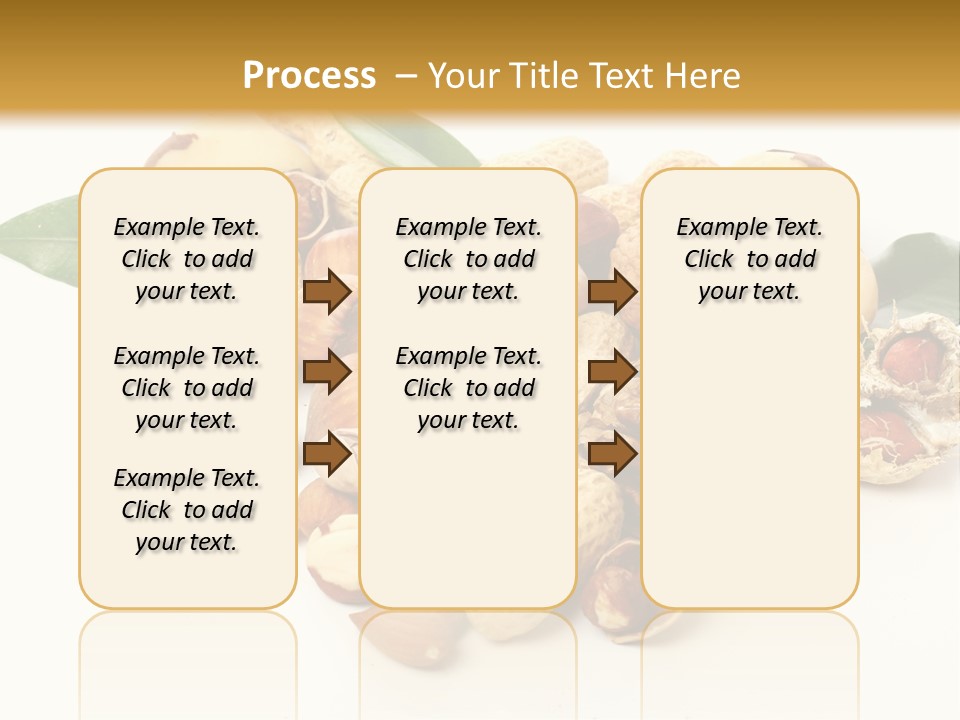 Process – Your Title Text Here

Example Text. Click to add your text.

Example Text. Click to add your text.

Example Text. Click to add your text.

Example Text. Click to add your text.

Example Text. Click to add your text.

Example Text. Click to add your text.